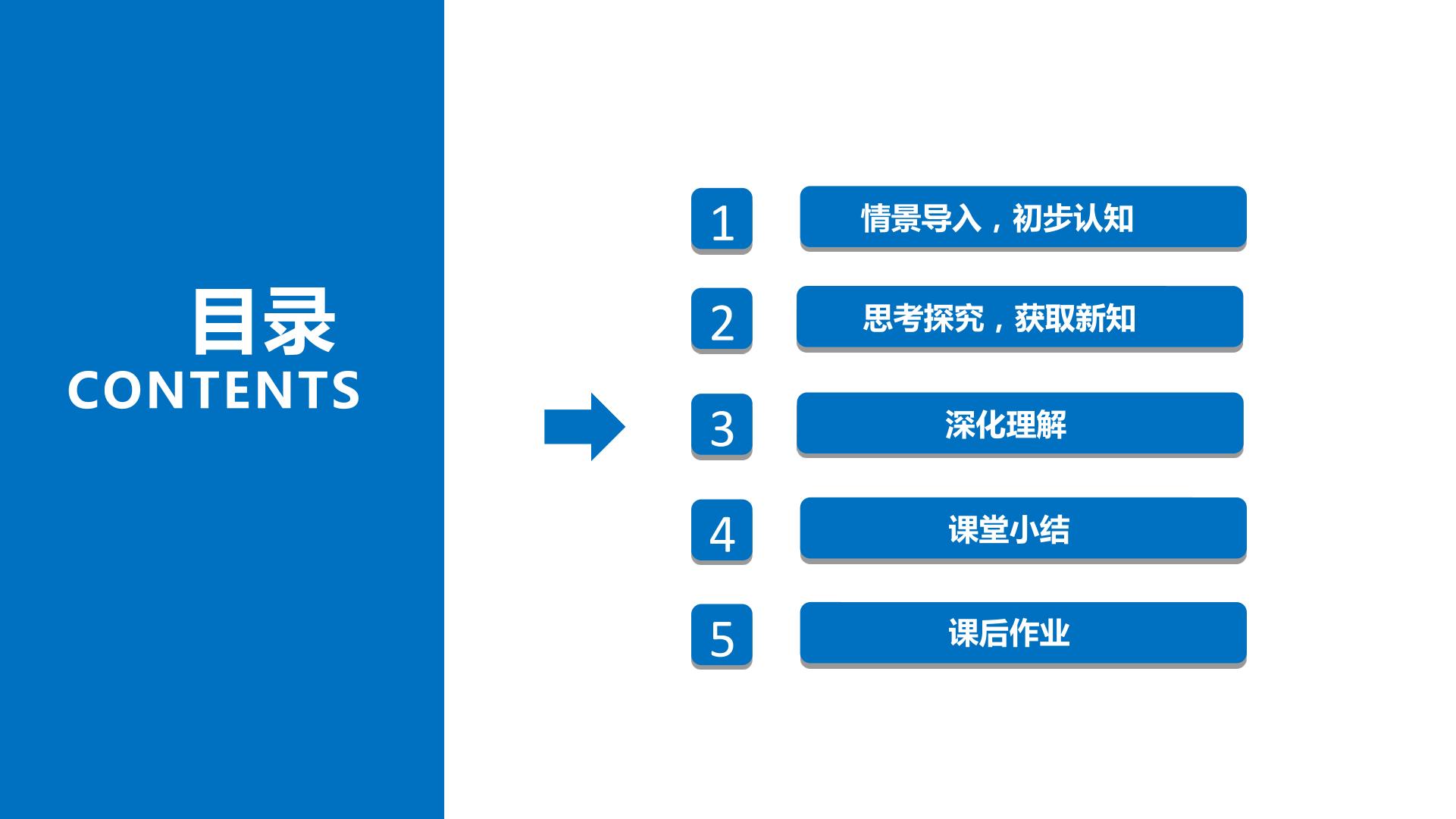 目录
CONTENTS

1 情景导入，初步认知

2 思考探究，获取新知

3 深化理解

4 课堂小结

5 课后作业